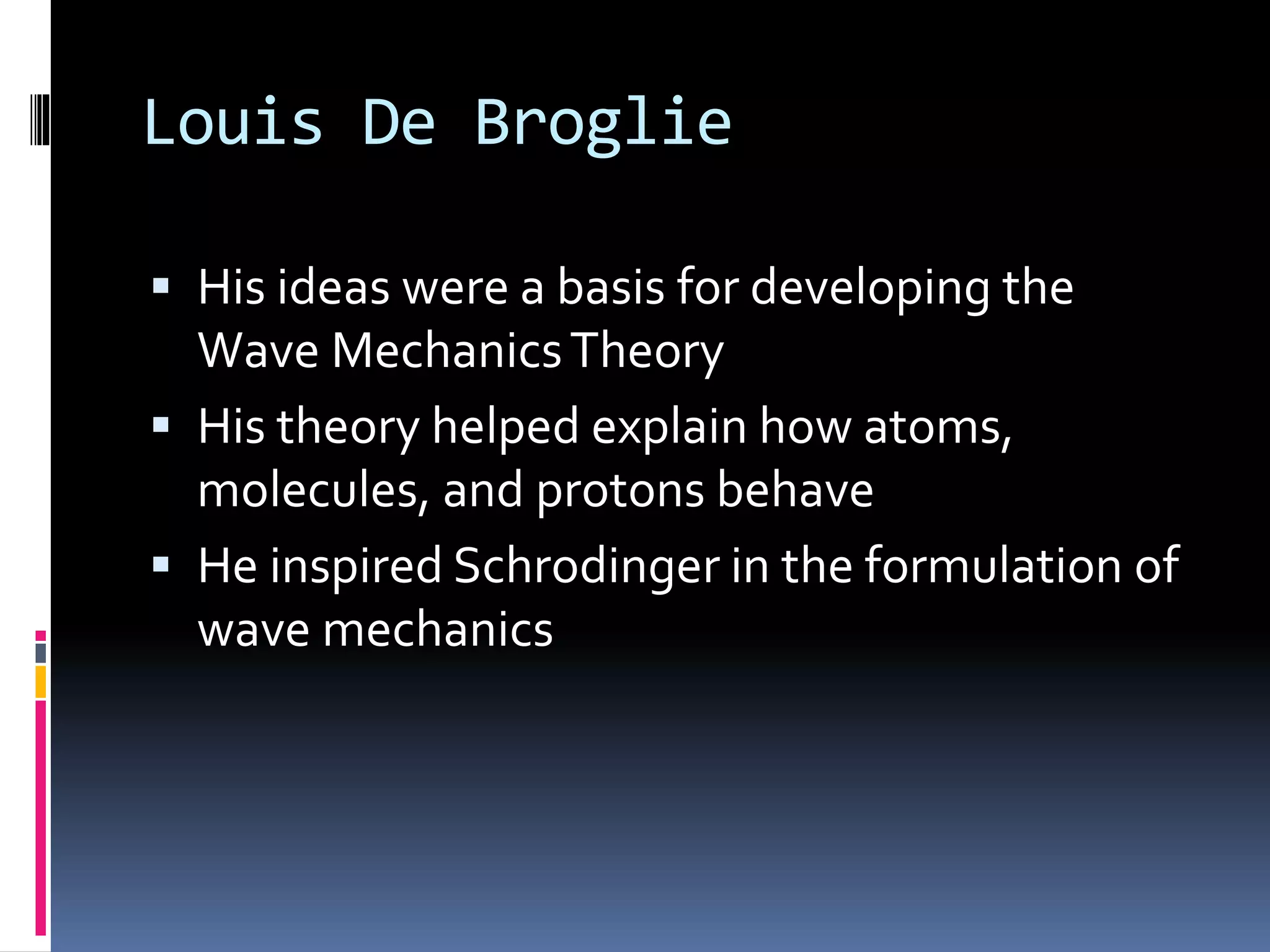 Louis De Broglie

▪ His ideas were a basis for developing the Wave Mechanics Theory
▪ His theory helped explain how atoms, molecules, and protons behave
▪ He inspired Schrodinger in the formulation of wave mechanics